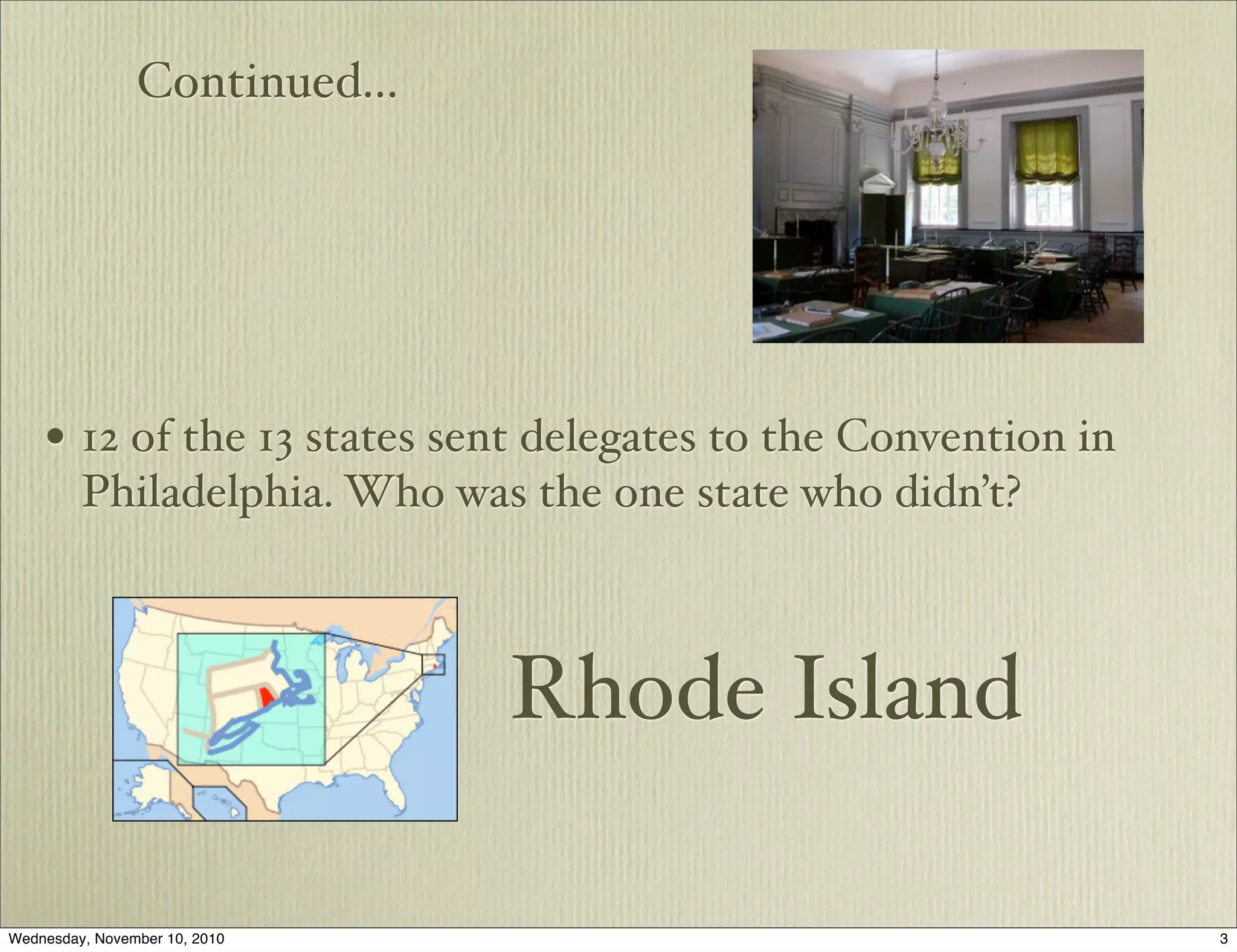 Continued...

• 12 of the 13 states sent delegates to the Convention in Philadelphia. Who was the one state who didn't?

Rhode Island

Wednesday, November 10, 2010

3